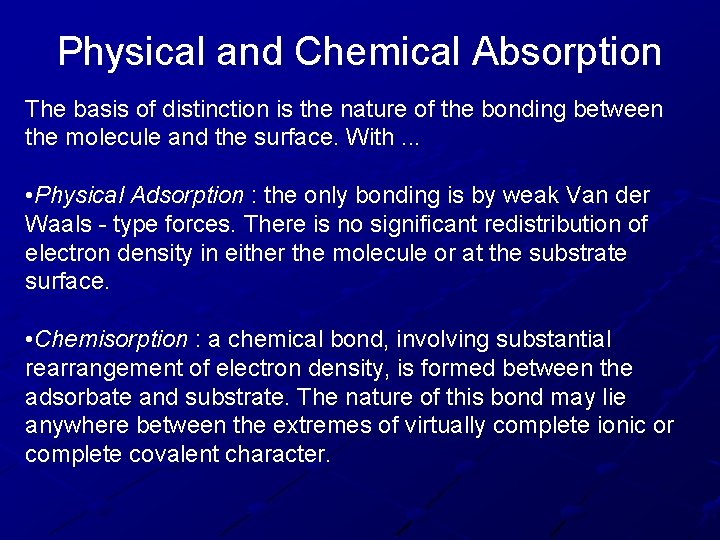 Physical and Chemical Absorption

The basis of distinction is the nature of the bonding between the molecule and the surface. With ...

•Physical Adsorption : the only bonding is by weak Van der Waals - type forces. There is no significant redistribution of electron density in either the molecule or at the substrate surface.

•Chemisorption : a chemical bond, involving substantial rearrangement of electron density, is formed between the adsorbate and substrate. The nature of this bond may lie anywhere between the extremes of virtually complete ionic or complete covalent character.